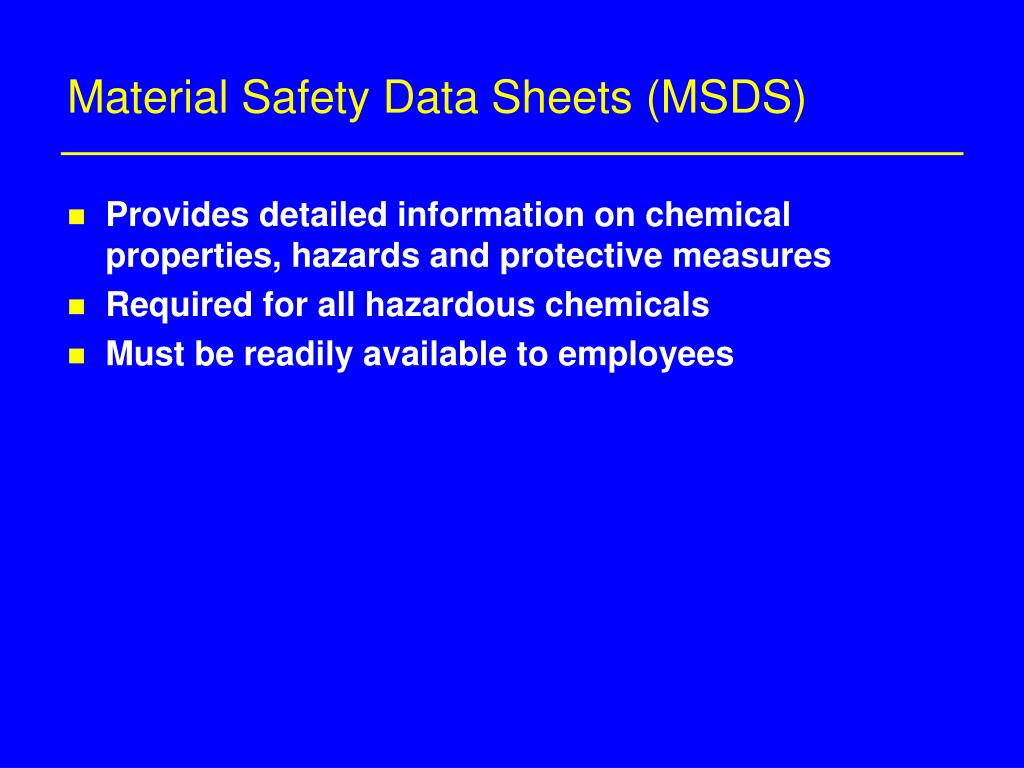 Material Safety Data Sheets (MSDS)

- Provides detailed information on chemical properties, hazards and protective measures
- Required for all hazardous chemicals
- Must be readily available to employees